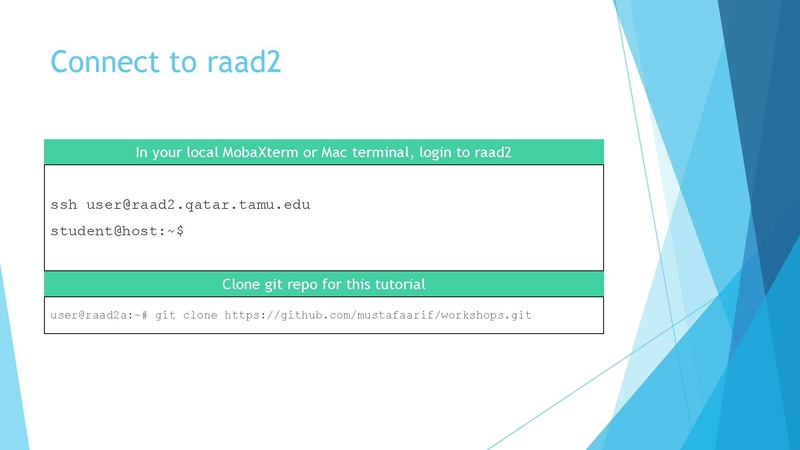 Connect to raad2

In your local MobaXterm or Mac terminal, login to raad2

ssh user@raad2.qatar.tamu.edu

student@host:~$

Clone git repo for this tutorial

user@raad2a:~# git clone https://github.com/mustafaarif/workshops.git